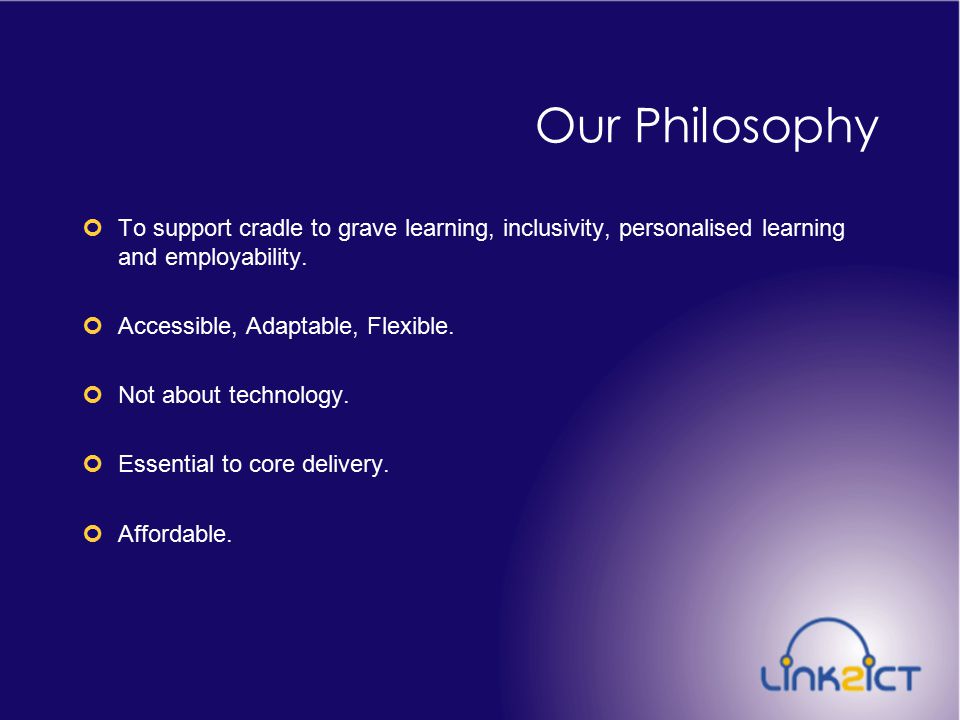 Our Philosophy

To support cradle to grave learning, inclusivity, personalised learning and employability.

Accessible, Adaptable, Flexible.

Not about technology.

Essential to core delivery.

Affordable.

LINK2ICT